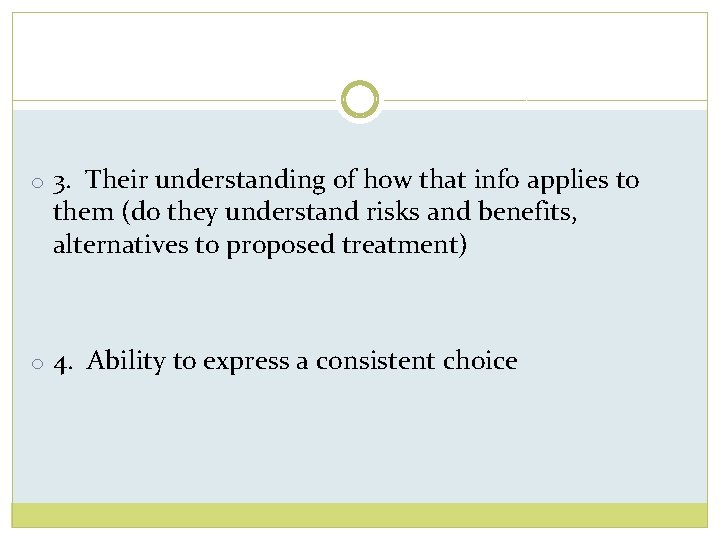 3. Their understanding of how that info applies to them (do they understand risks and benefits, alternatives to proposed treatment)

4. Ability to express a consistent choice